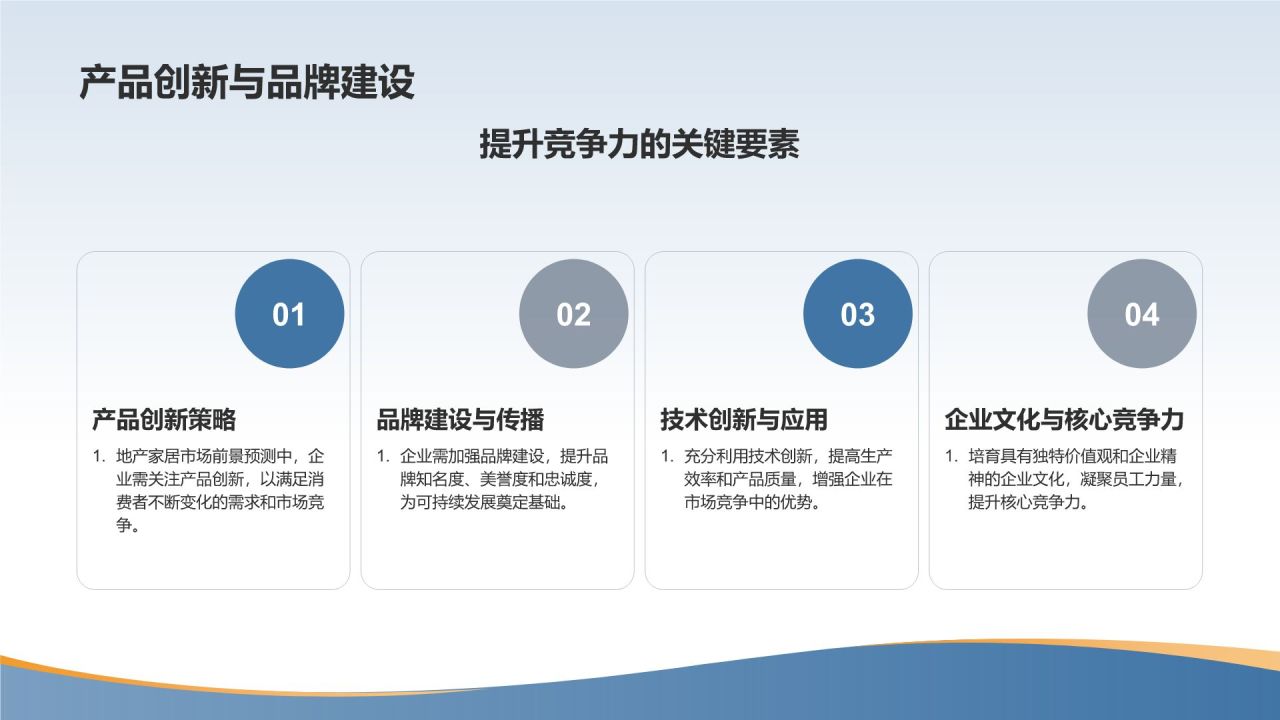 产品创新与品牌建设

提升竞争力的关键要素

01

产品创新策略

1. 地产家居市场前景预测中，企业需关注产品创新，以满足消费者不断变化的需求和市场竞争。

02

品牌建设与传播

1. 企业需加强品牌建设，提升品牌知名度、美誉度和忠诚度，为可持续发展奠定基础。

03

技术创新与应用

1. 充分利用技术创新，提高生产效率和产品质量，增强企业在市场竞争中的优势。

04

企业文化与核心竞争力

1. 培育具有独特价值观和企业精神的企业文化，凝聚员工力量，提升核心竞争力。